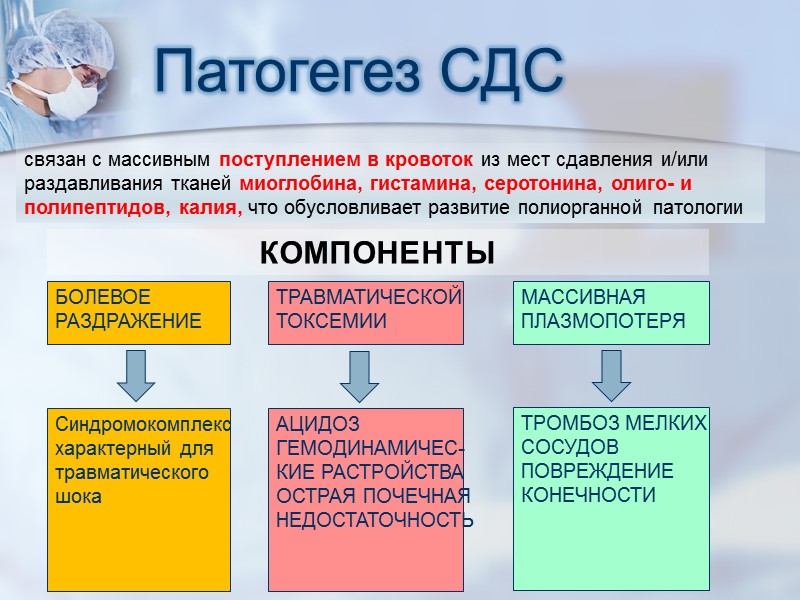 Патогегез СДС

связан с массивным поступлением в кровоток из мест сдавления и/или раздавливания тканей миоглобина, гистамина, серотонина, олиго- и полипептидов, калия, что обусловливает развитие полиорганной патологии

КОМПОНЕНТЫ

БОЛЕВОЕ РАЗДРАЖЕНИЕ

ТРАВМАТИЧЕСКОЙ ТОКСЕМИИ

МАССИВНАЯ ПЛАЗМОПОТЕРЯ

Синдромокомплекс характерный для травматического шока

АЦИДОЗ ГЕМОДИНАМИЧЕСКИЕ РАСТРОЙСТВА ОСТРАЯ ПОЧЕЧНАЯ НЕДОСТАТОЧНОСТЬ

ТРОМБОЗ МЕЛКИХ СОСУДОВ ПОВРЕЖДЕНИЕ КОНЕЧНОСТИ